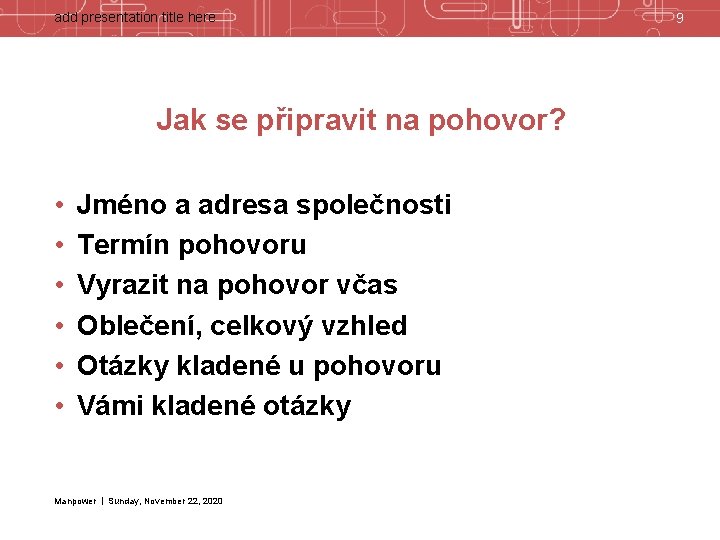 add presentation title here

9

Jak se připravit na pohovor?

• Jméno a adresa společnosti
• Termín pohovoru
• Vyrazit na pohovor včas
• Oblečení, celkový vzhled
• Otázky kladené u pohovoru
• Vámi kladené otázky

Manpower | Sunday, November 22, 2020